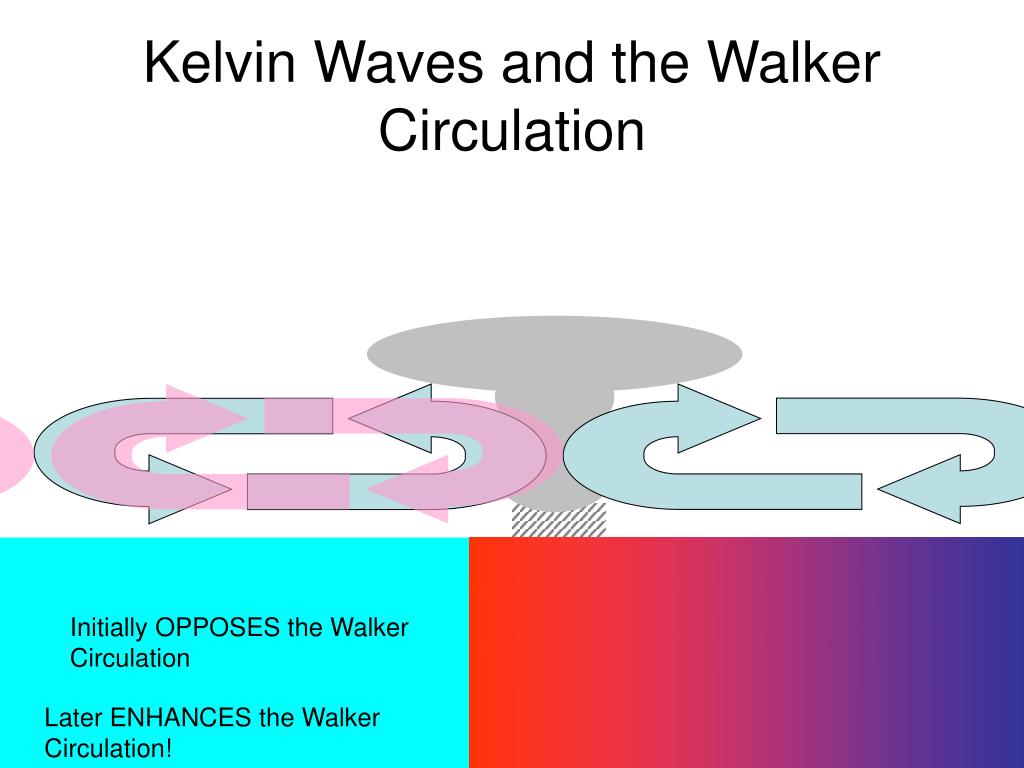 Kelvin Waves and the Walker Circulation

Initially OPPOSES the Walker Circulation

Later ENHANCES the Walker Circulation!